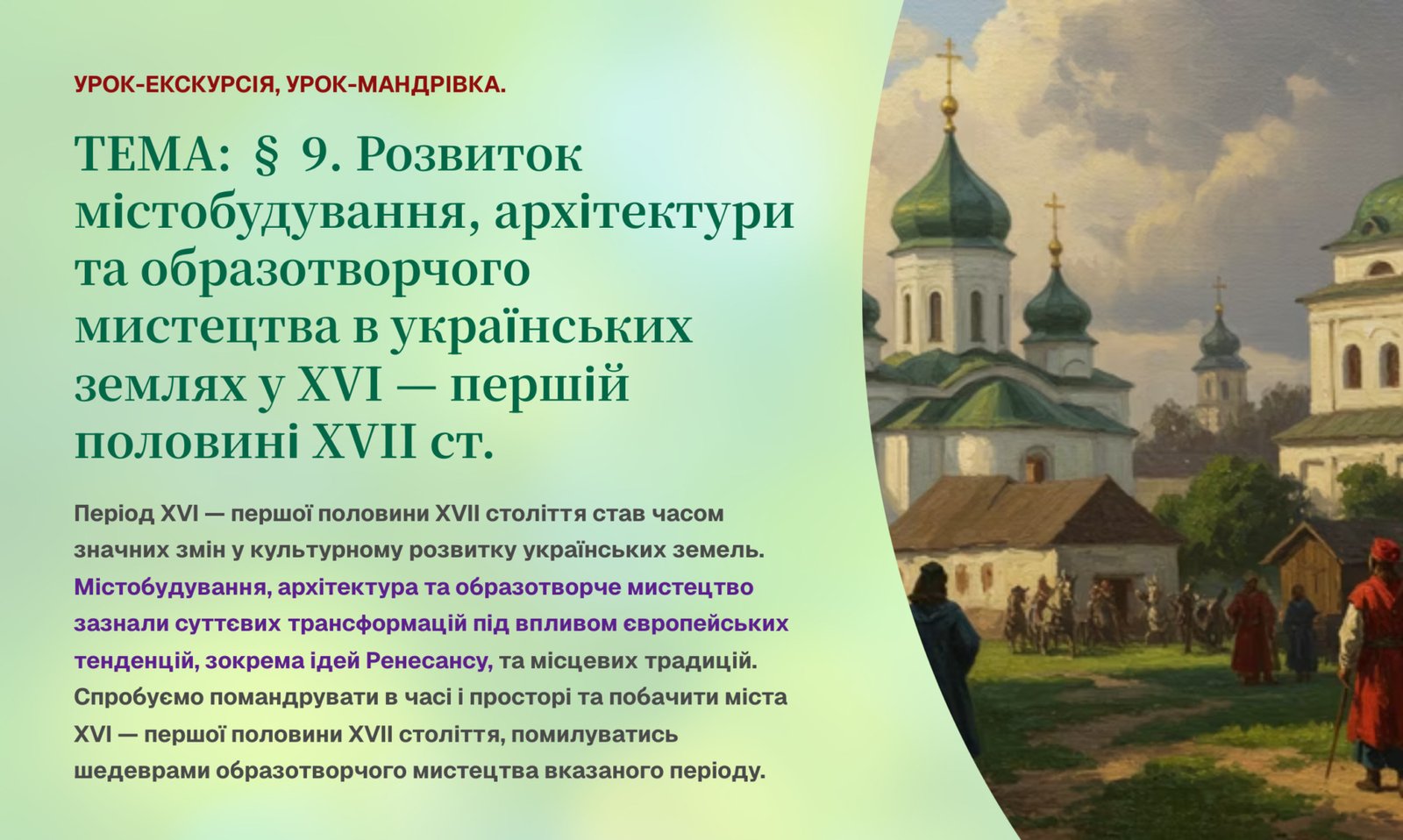 УРОК-ЕКСКУРСІЯ, УРОК-МАНДРІВКА.

ТЕМА: § 9. Розвиток містобудування, архітектури та образотворчого мистецтва в українських землях у XVI — першій половині XVII ст.

Період XVI — першої половини XVII століття став часом значних змін у культурному розвитку українських земель. Містобудування, архітектура та образотворче мистецтво зазнали суттєвих трансформацій під впливом європейських тенденцій, зокрема ідей Ренесансу, та місцевих традицій. Спробуємо помандрувати в часі і просторі та побачити міста XVI — першої половини XVII століття, помилуватись шедеврами образотворчого мистецтва вказаного періоду.